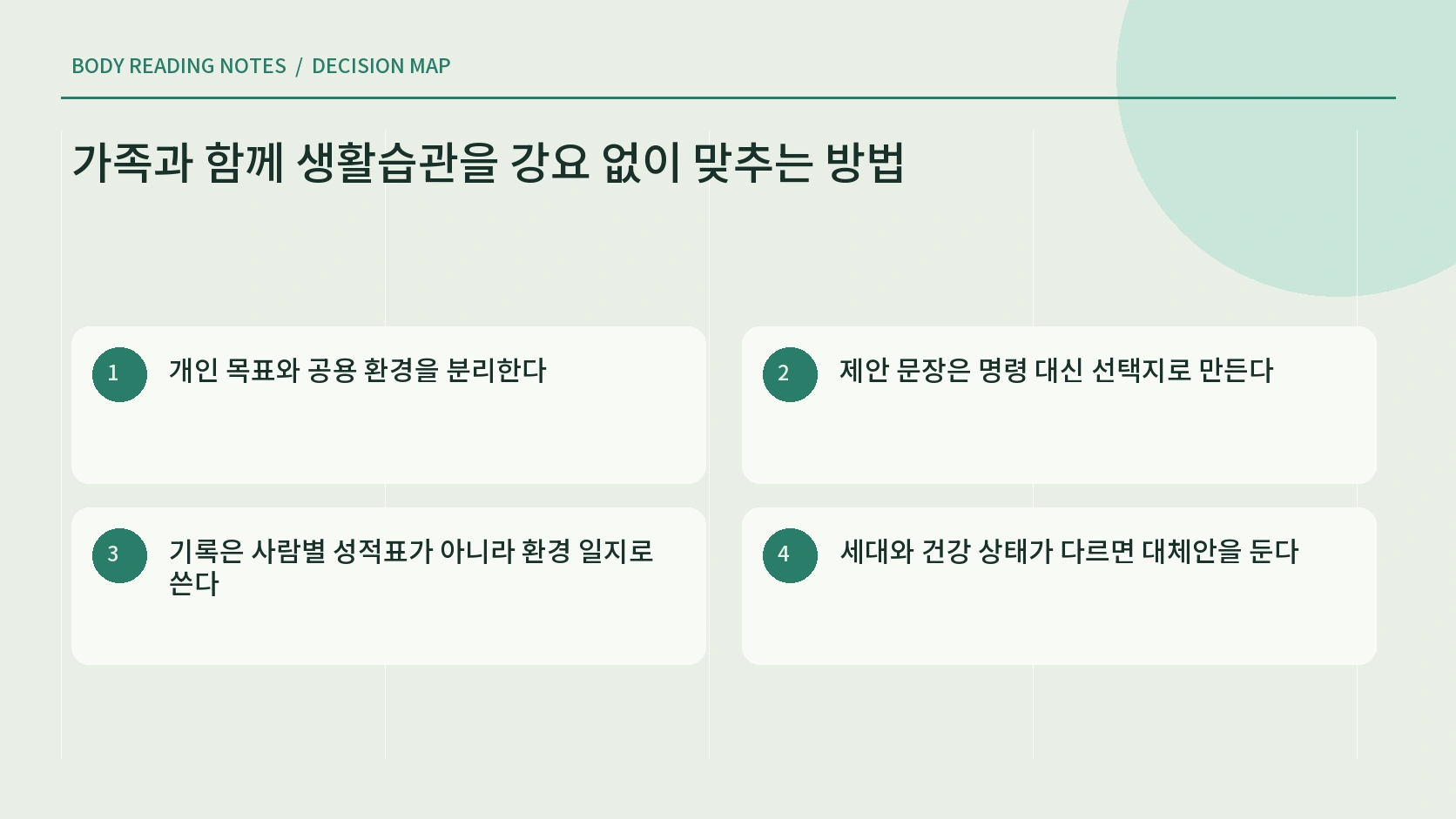 BODY READING NOTES / DECISION MAP

가족과 함께 생활습관을 강요 없이 맞추는 방법

1 개인 목표와 공용 환경을 분리한다

2 제안 문장은 명령 대신 선택지로 만든다

3 기록은 사람별 성적표가 아니라 환경 일지로 쓴다

4 세대와 건강 상태가 다르면 대체안을 둔다